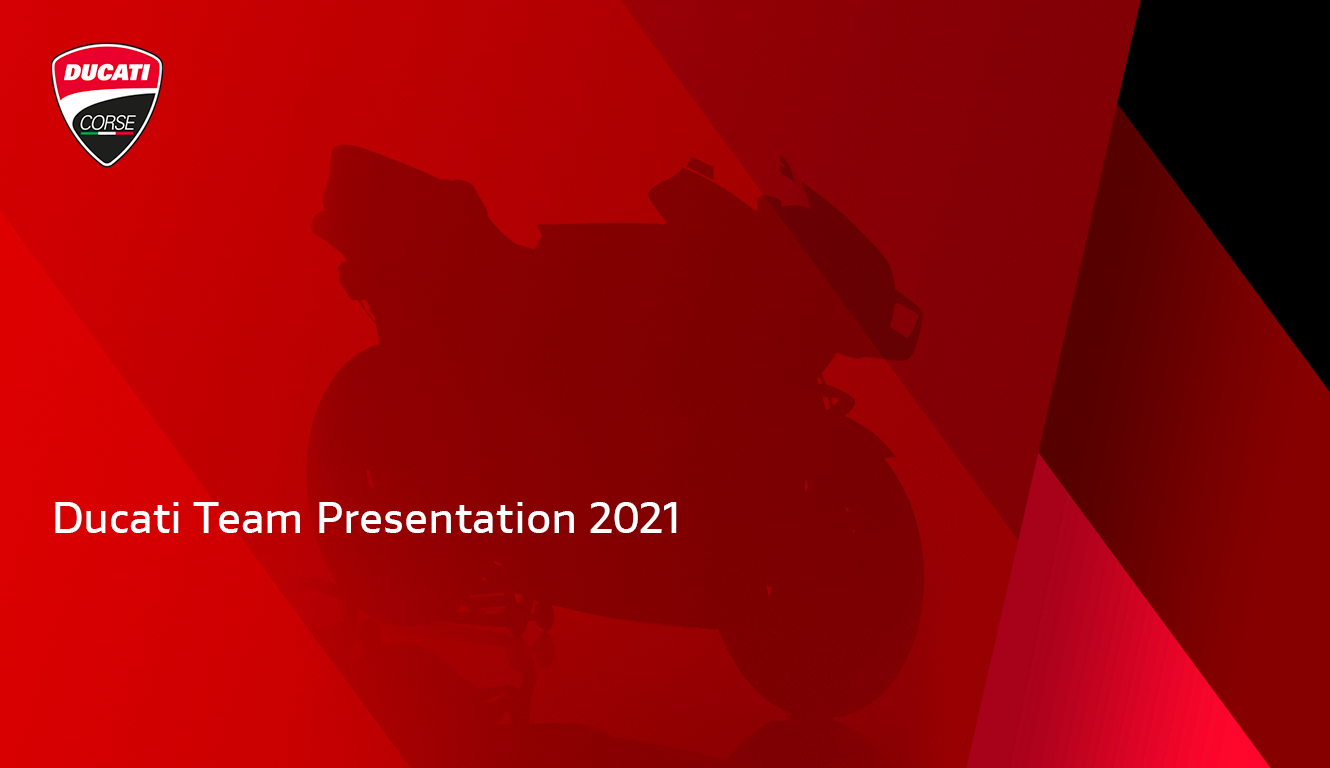 DUCATI
CORSE

Ducati Team Presentation 2021